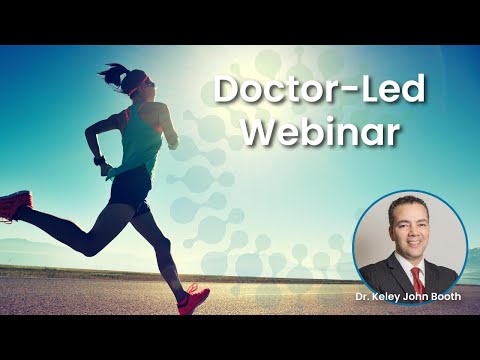 Doctor-Led Webinar

Dr. Keley John Booth